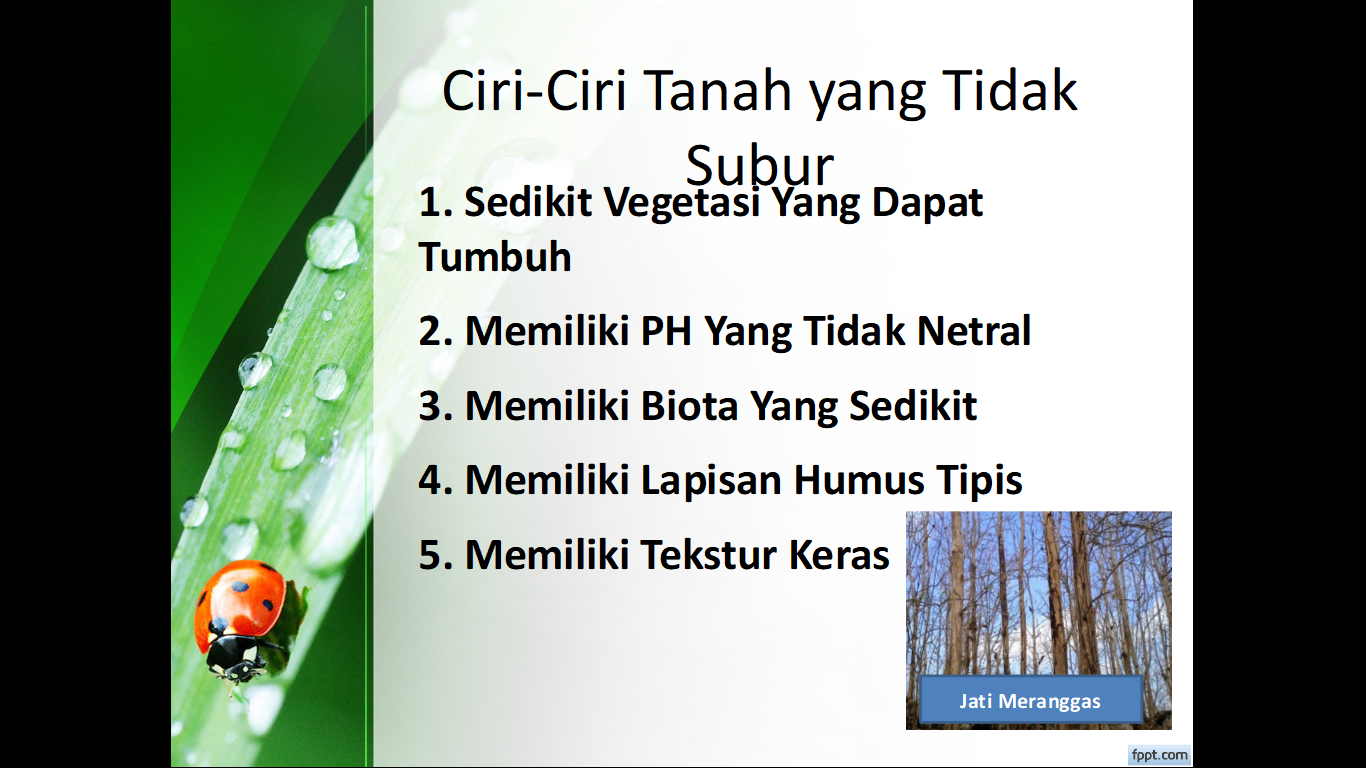 Ciri-Ciri Tanah yang Tidak Subur

1. Sedikit Vegetasi Yang Dapat Tumbuh

2. Memiliki PH Yang Tidak Netral

3. Memiliki Biota Yang Sedikit

4. Memiliki Lapisan Humus Tipis

5. Memiliki Tekstur Keras

Jati Meranggas

fppt.com